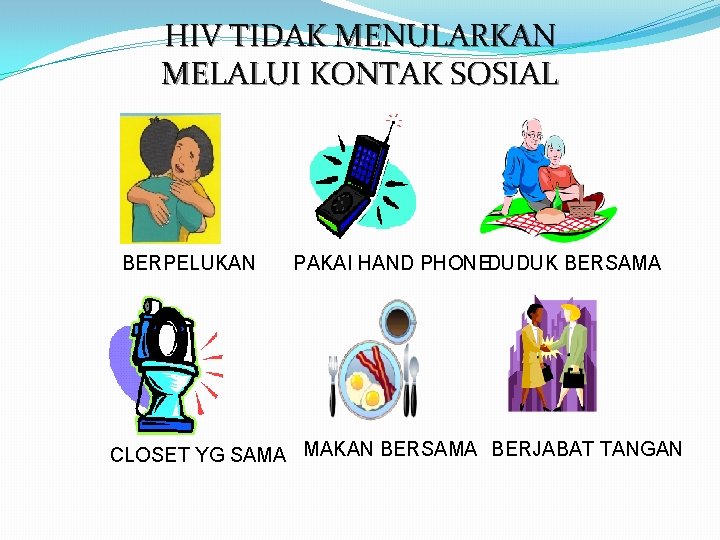 HIV TIDAK MENULARKAN
MELALUI KONTAK SOSIAL

BERPELUKAN

PAKAI HAND PHONE

DUDUK BERSAMA

CLOSET YG SAMA

MAKAN BERSAMA

BERJABAT TANGAN